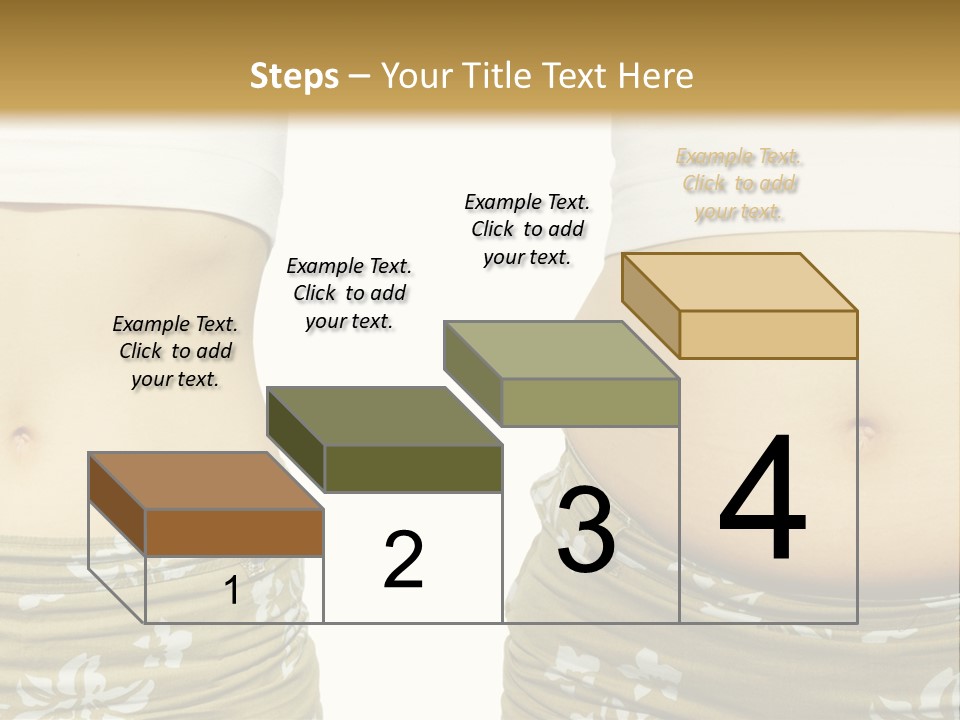 Steps – Your Title Text Here

Example Text. Click to add your text.

Example Text. Click to add your text.

Example Text. Click to add your text.

Example Text. Click to add your text.

1

2

3

4